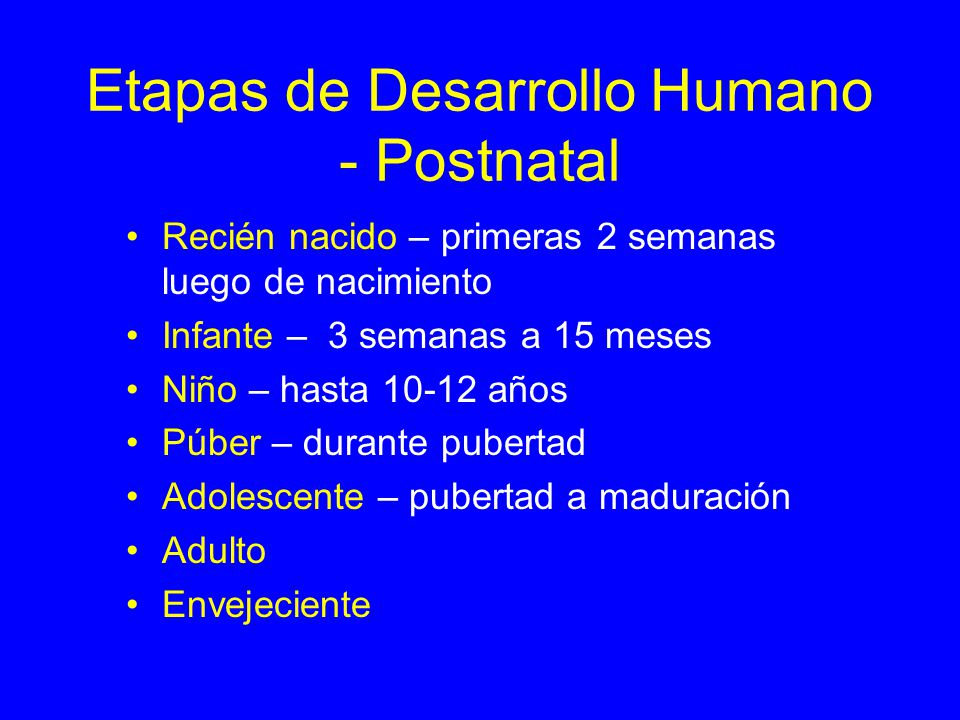 Etapas de Desarrollo Humano - Postnatal

• Recién nacido – primeras 2 semanas luego de nacimiento
• Infante – 3 semanas a 15 meses
• Niño – hasta 10-12 años
• Púber – durante pubertad
• Adolescente – pubertad a maduración
• Adulto
• Envejeciente